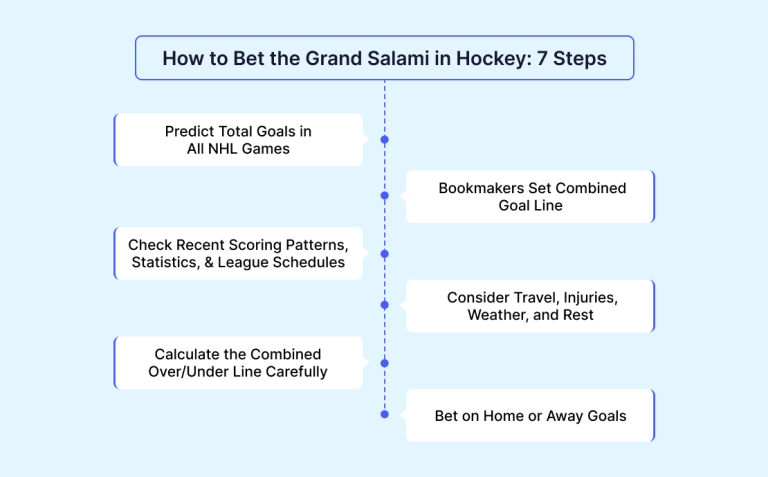 How to Bet the Grand Salami in Hockey: 7 Steps

Predict Total Goals in All NHL Games

Bookmakers Set Combined Goal Line

Check Recent Scoring Patterns, Statistics, & League Schedules

Consider Travel, Injuries, Weather, and Rest

Calculate the Combined Over/Under Line Carefully

Bet on Home or Away Goals